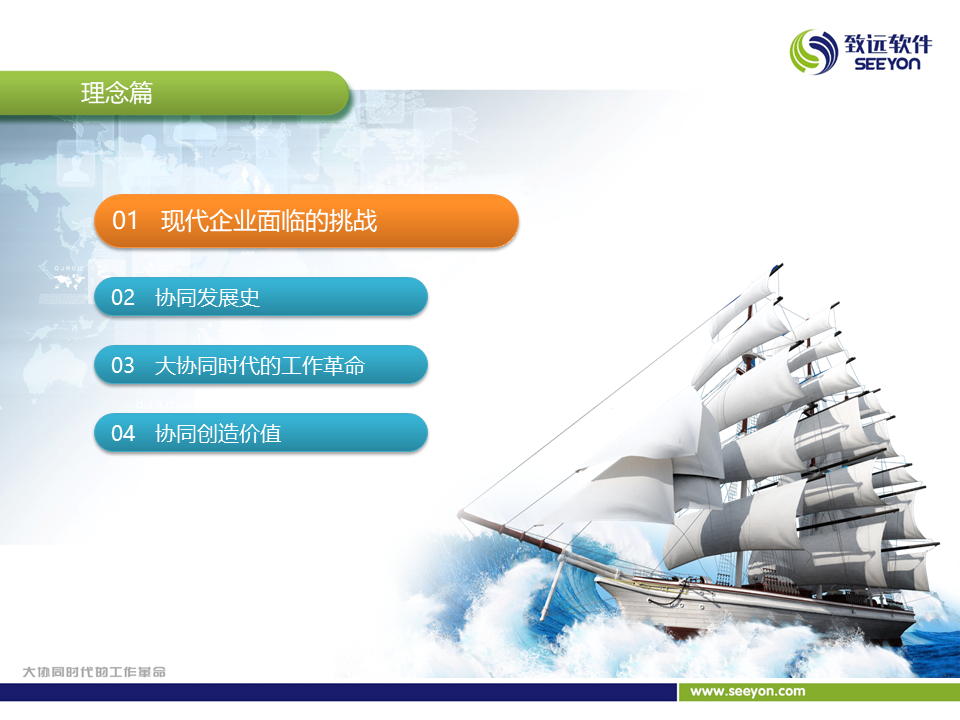 致远软件
SEEYON

理念篇

01 现代企业面临的挑战

02 协同发展史

03 大协同时代的工作革命

04 协同创造价值

大协同时代的工作革命

www.seeyon.com